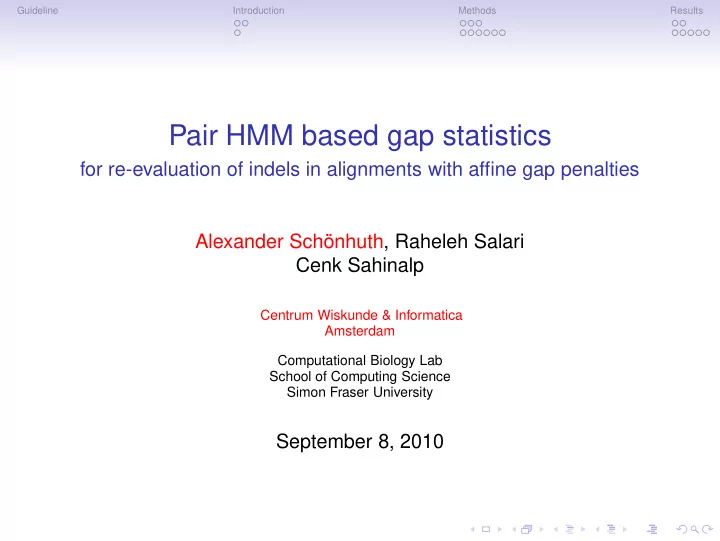 Guideline Introduction Methods Results

Pair HMM based gap statistics
for re-evaluation of indels in alignments with affine gap penalties

Alexander Schönhuth, Raheleh Salari
Cenk Sahinalp

Centrum Wiskunde & Informatica
Amsterdam

Computational Biology Lab
School of Computing Science
Simon Fraser University

September 8, 2010